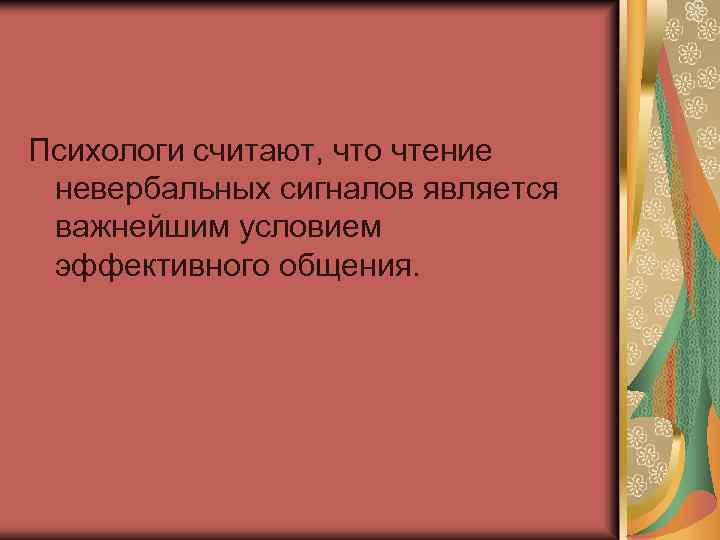 Психологи считают, что чтение невербальных сигналов является важнейшим условием эффективного общения.